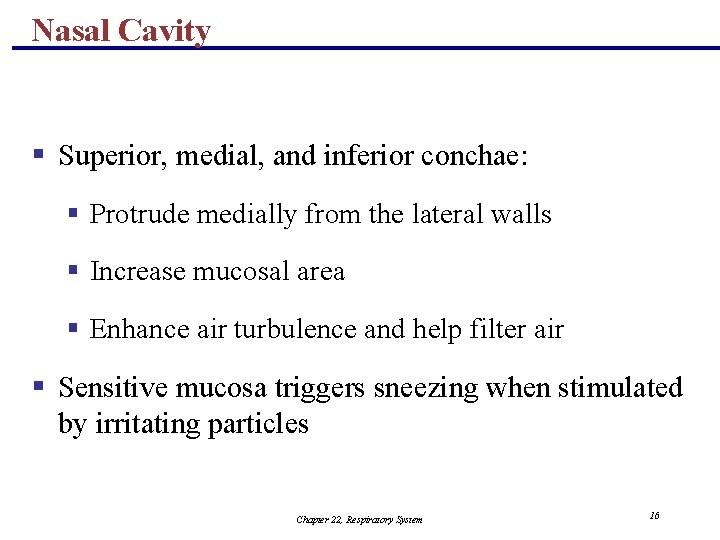 Nasal Cavity

▪ Superior, medial, and inferior conchae:

▪ Protrude medially from the lateral walls

▪ Increase mucosal area

▪ Enhance air turbulence and help filter air

▪ Sensitive mucosa triggers sneezing when stimulated by irritating particles

Chapter 22, Respiratory System

16